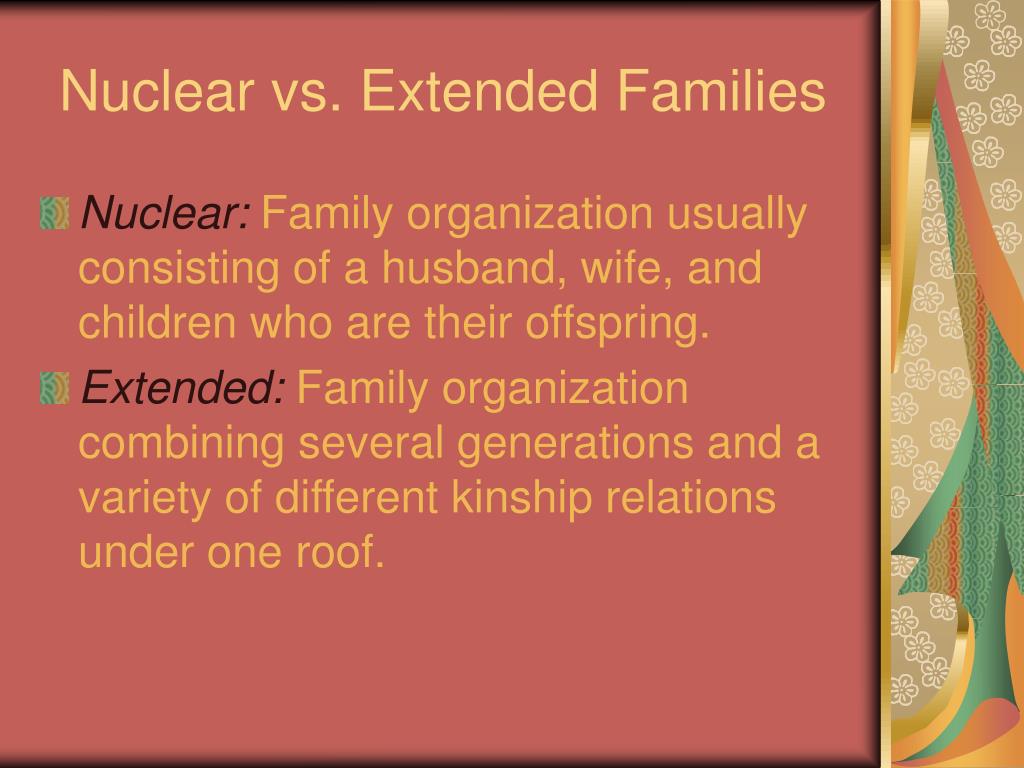 Nuclear vs. Extended Families

Nuclear: Family organization usually consisting of a husband, wife, and children who are their offspring.

Extended: Family organization combining several generations and a variety of different kinship relations under one roof.